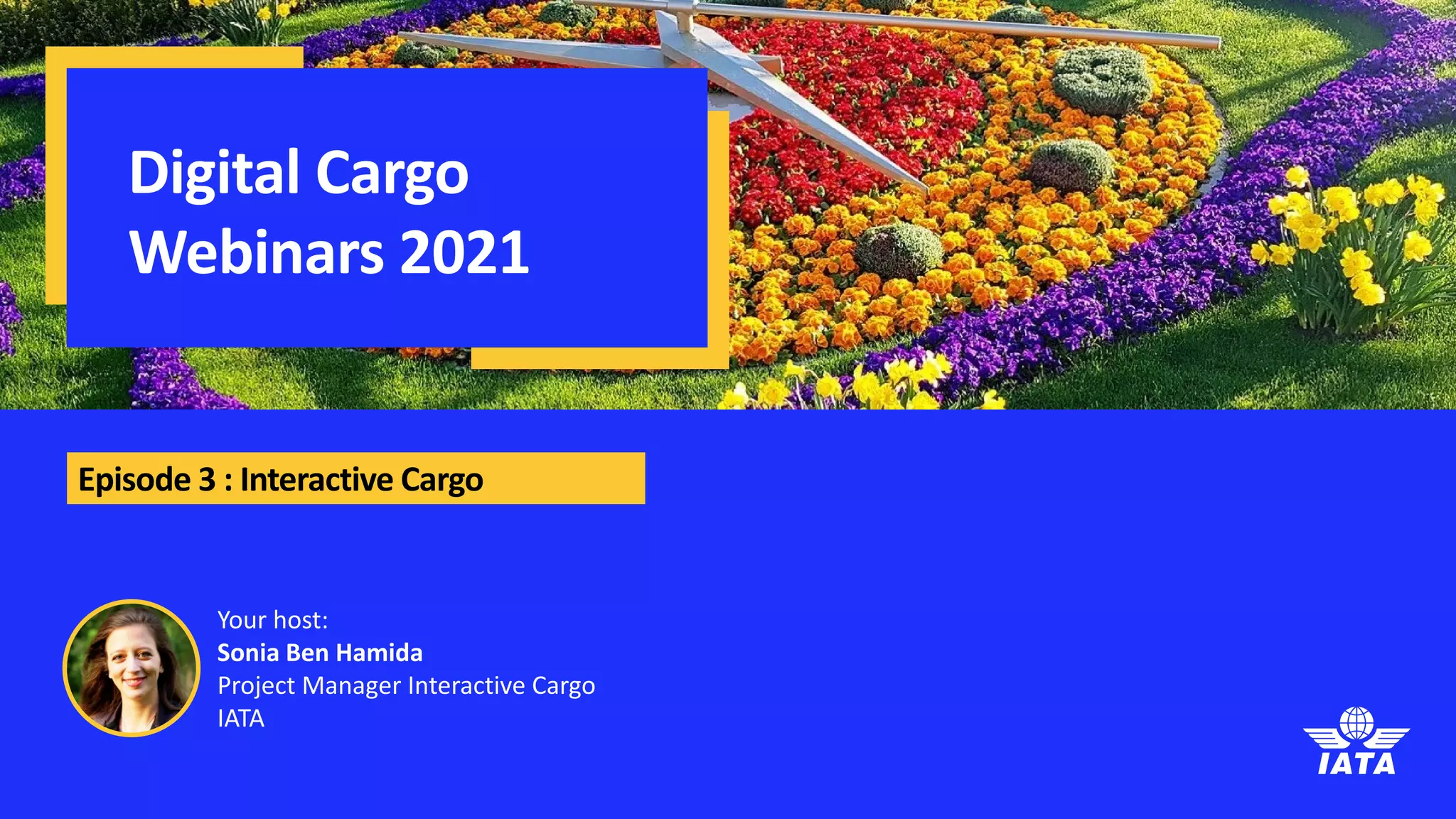 Digital Cargo Webinars 2021

Episode 3 : Interactive Cargo

Your host:
Sonia Ben Hamida
Project Manager Interactive Cargo
IATA

IATA